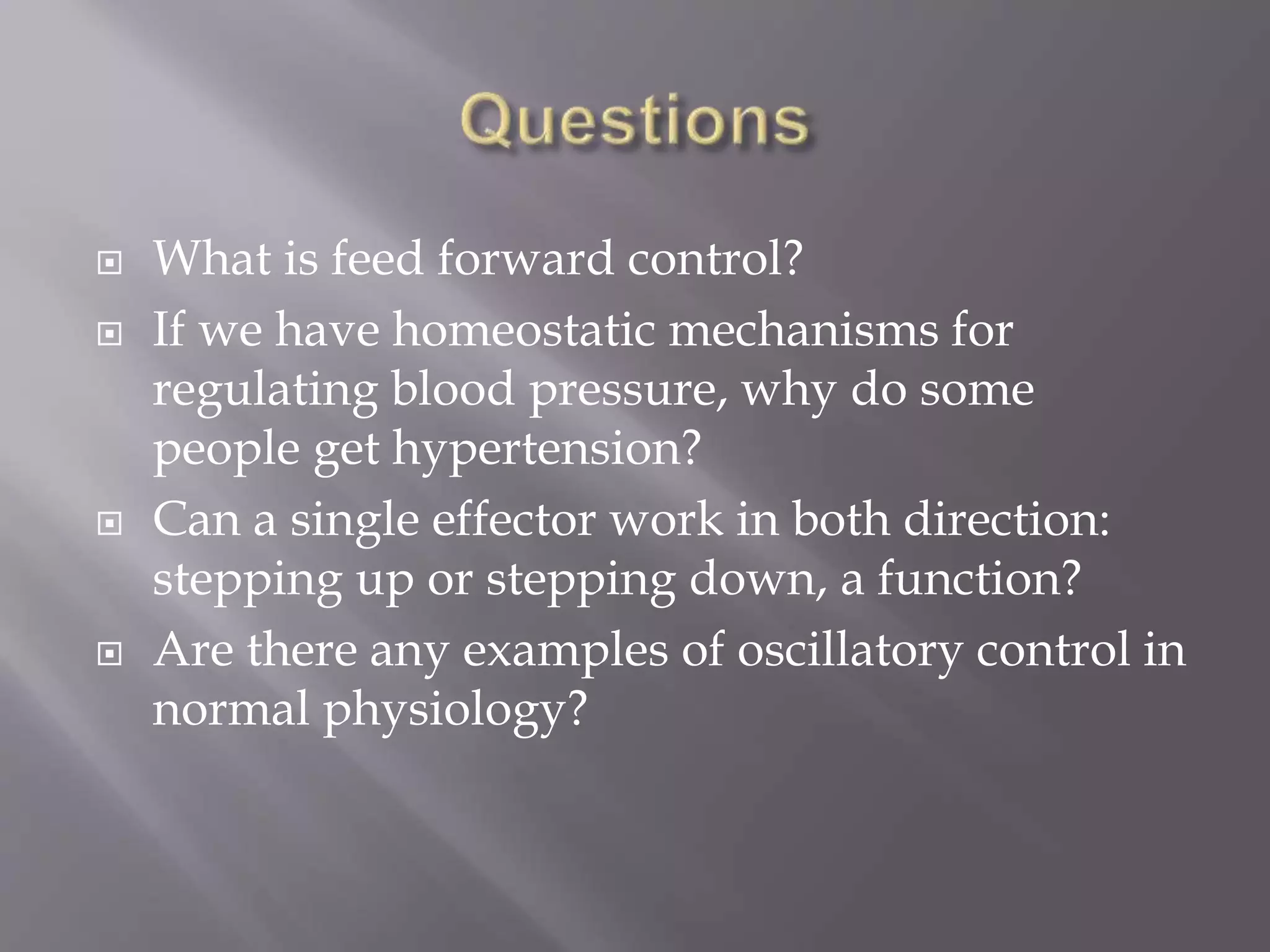 Questions

What is feed forward control?

If we have homeostatic mechanisms for regulating blood pressure, why do some people get hypertension?

Can a single effector work in both direction: stepping up or stepping down, a function?

Are there any examples of oscillatory control in normal physiology?